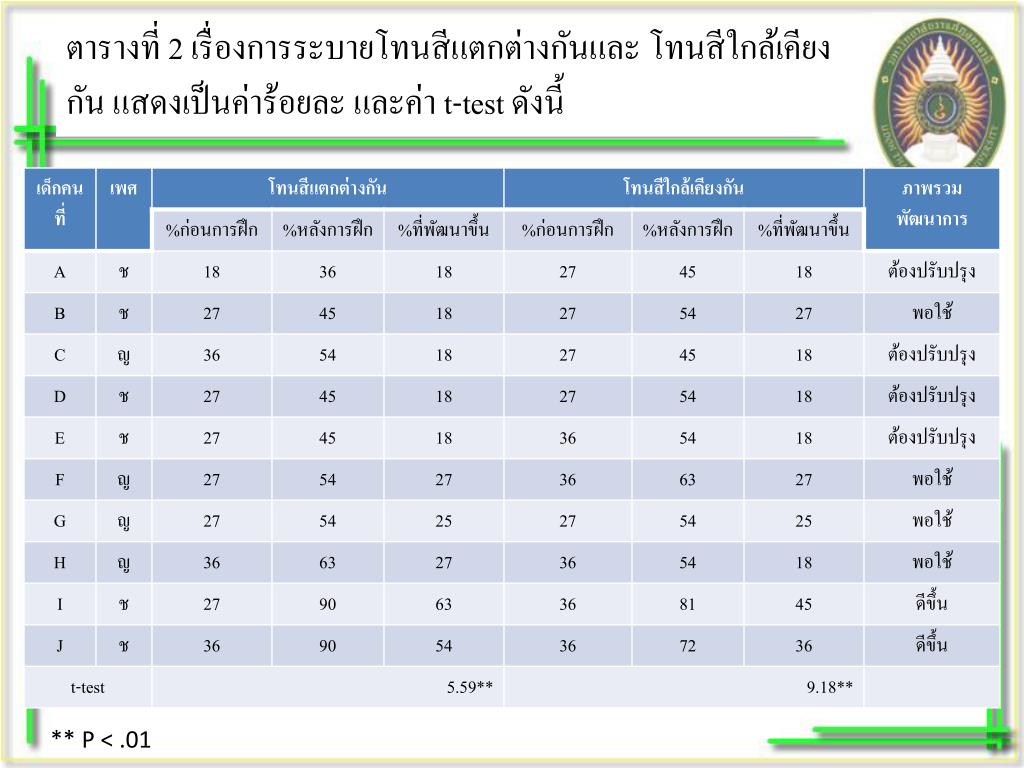 ตารางที่ 2 เรื่องการระบายโทนสีแตกต่างกันและ โทนสีใกล้เคียงกัน แสดงเป็นค่าร้อยละ และค่า t-test ดังนี้

| เด็กคนที่ | เพศ | โทนสีแตกต่างกัน | | | โทนสีใกล้เคียงกัน | | | ภาพรวมพัฒนาการ |
|---|---|---|---|---|---|---|---|---|
| | | %ก่อนการฝึก | %หลังการฝึก | %ที่พัฒนาขึ้น | %ก่อนการฝึก | %หลังการฝึก | %ที่พัฒนาขึ้น | |
| A | ช | 18 | 36 | 18 | 27 | 45 | 18 | ต้องปรับปรุง |
| B | ช | 27 | 45 | 18 | 27 | 54 | 27 | พอใช้ |
| C | ญ | 36 | 54 | 18 | 27 | 45 | 18 | ต้องปรับปรุง |
| D | ช | 27 | 45 | 18 | 27 | 54 | 18 | ต้องปรับปรุง |
| E | ช | 27 | 45 | 18 | 36 | 54 | 18 | ต้องปรับปรุง |
| F | ญ | 27 | 54 | 27 | 36 | 63 | 27 | พอใช้ |
| G | ญ | 27 | 54 | 25 | 27 | 54 | 25 | พอใช้ |
| H | ญ | 36 | 63 | 27 | 36 | 54 | 18 | พอใช้ |
| I | ช | 27 | 90 | 63 | 36 | 81 | 45 | ดีขึ้น |
| J | ช | 36 | 90 | 54 | 36 | 72 | 36 | ดีขึ้น |
| t-test | | | | 5.59** | | | 9.18** | |

** P < .01